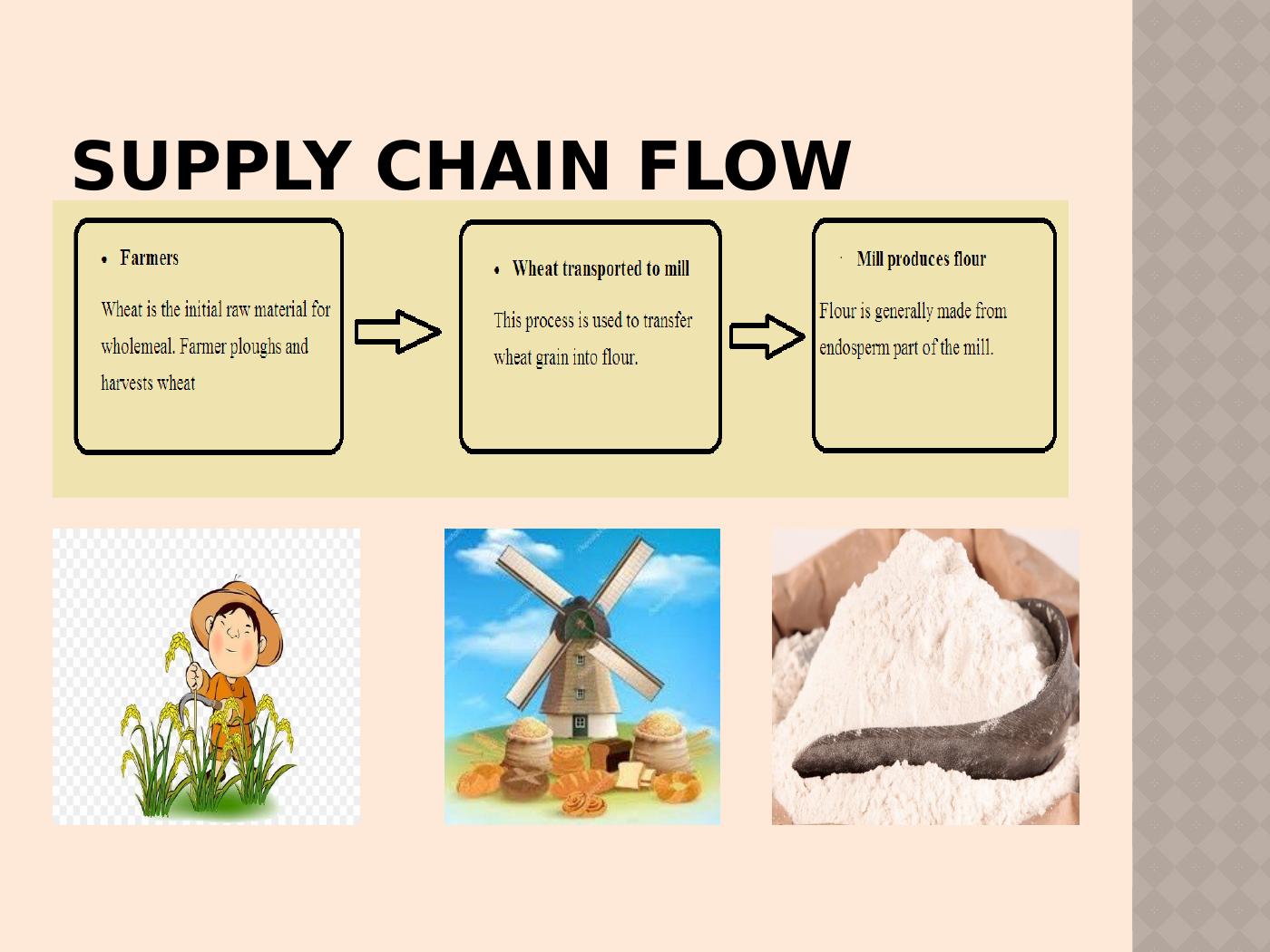 SUPPLY CHAIN FLOW

• Farmers

Wheat is the initial raw material for wholemeal. Farmer ploughs and harvests wheat

• Wheat transported to mill

This process is used to transfer wheat grain into flour.

· Mill produces flour

Flour is generally made from endosperm part of the mill.